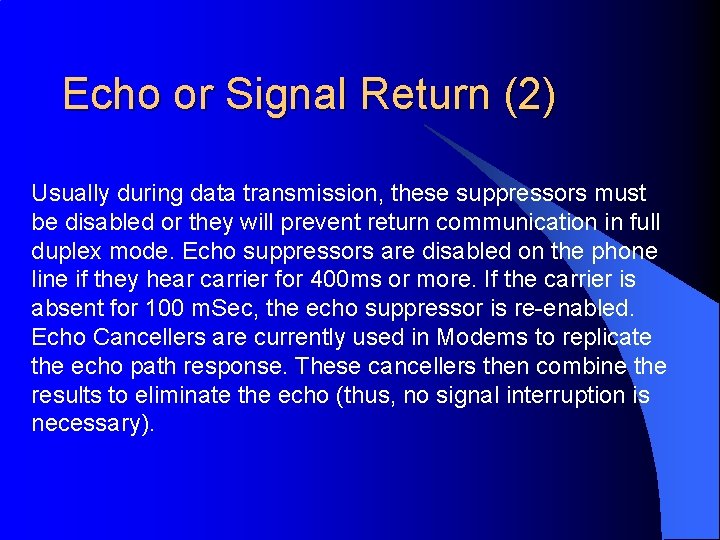 Echo or Signal Return (2)

Usually during data transmission, these suppressors must be disabled or they will prevent return communication in full duplex mode. Echo suppressors are disabled on the phone line if they hear carrier for 400ms or more. If the carrier is absent for 100 mSec, the echo suppressor is re-enabled. Echo Cancellers are currently used in Modems to replicate the echo path response. These cancellers then combine the results to eliminate the echo (thus, no signal interruption is necessary).